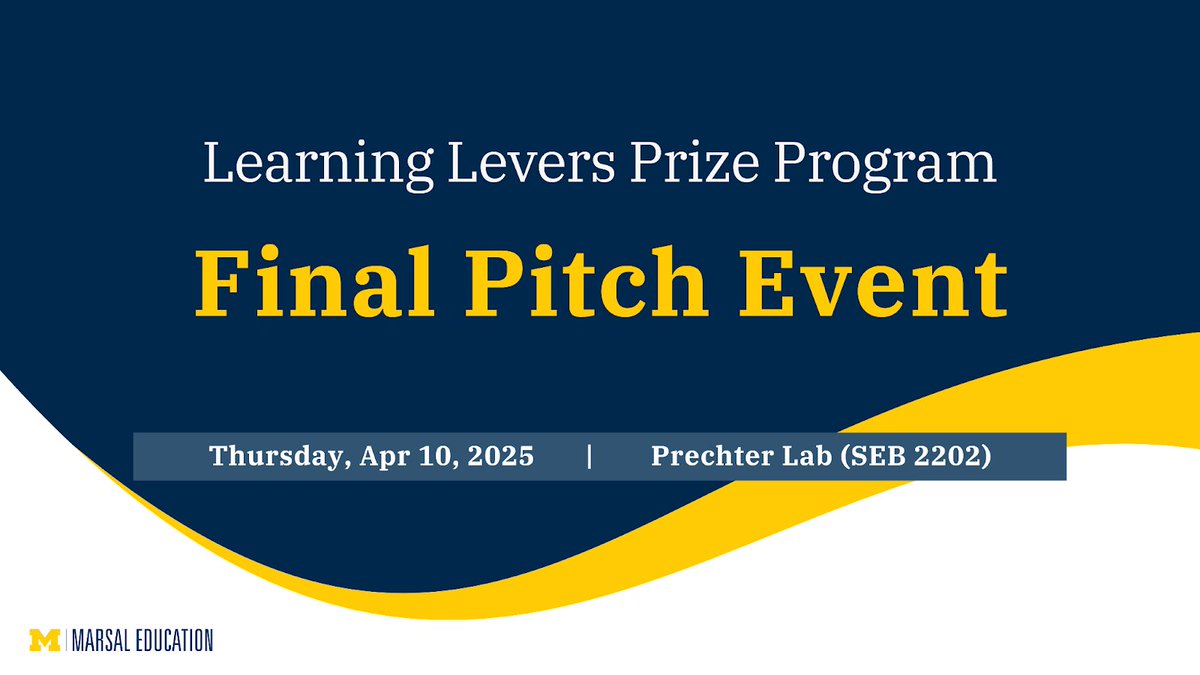 Learning Levers Prize Program

Final Pitch Event

Thursday, Apr 10, 2025 | Prechter Lab (SEB 2202)

M | MARSAL EDUCATION